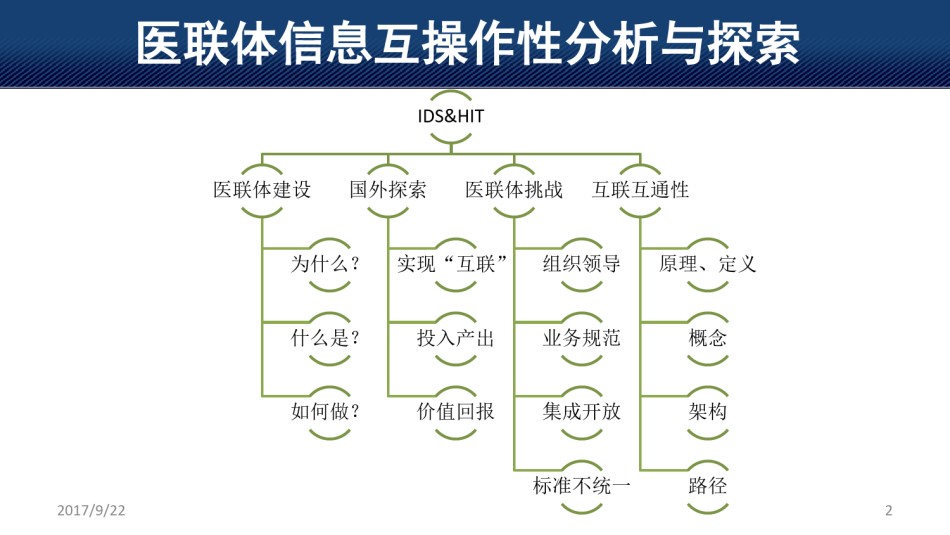 医联体信息互操作性分析与探索

IDS&HIT

医联体建设

为什么？

什么是？

如何做？

国外探索

实现“互联”

投入产出

价值回报

医联体挑战

组织领导

业务规范

集成开放

标准不统一

互联互通性

原理、定义

概念

架构

路径

2017/9/22

2